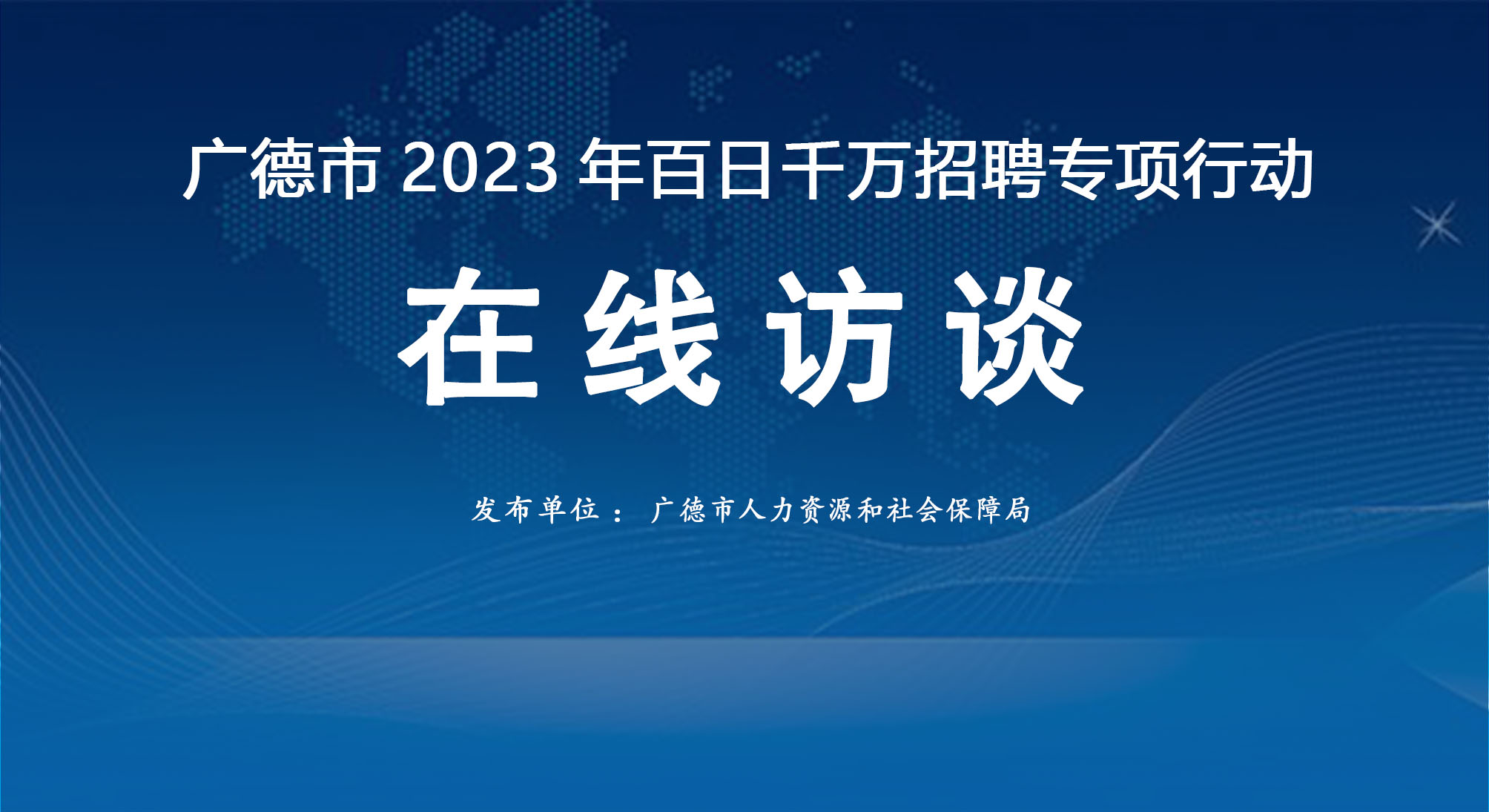 广德市 2023 年百日千万招聘专项行动

在线访谈

发布单位：广德市人力资源和社会保障局